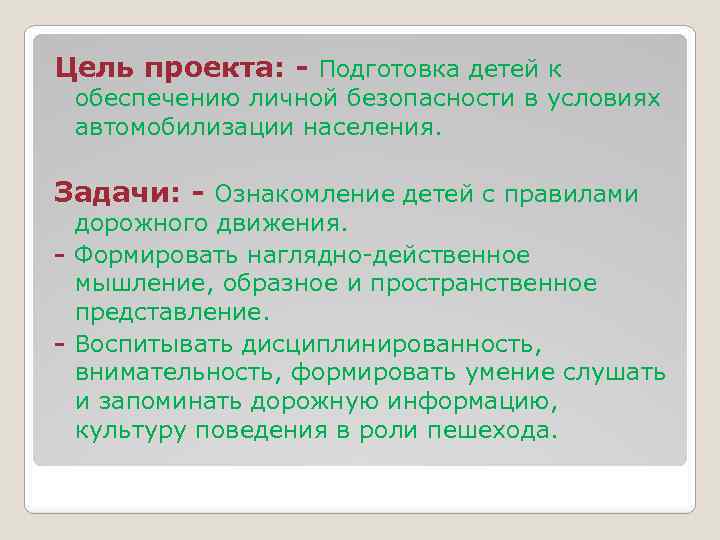 Цель проекта: - Подготовка детей к обеспечению личной безопасности в условиях автомобилизации населения.

Задачи: - Ознакомление детей с правилами дорожного движения.

- Формировать наглядно-действенное мышление, образное и пространственное представление.

- Воспитывать дисциплинированность, внимательность, формировать умение слушать и запоминать дорожную информацию, культуру поведения в роли пешехода.